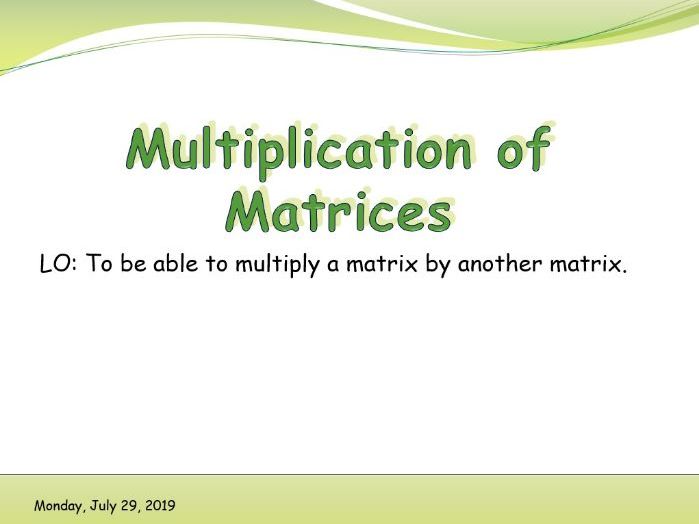 Multiplication of Matrices

LO: To be able to multiply a matrix by another matrix.

Monday, July 29, 2019